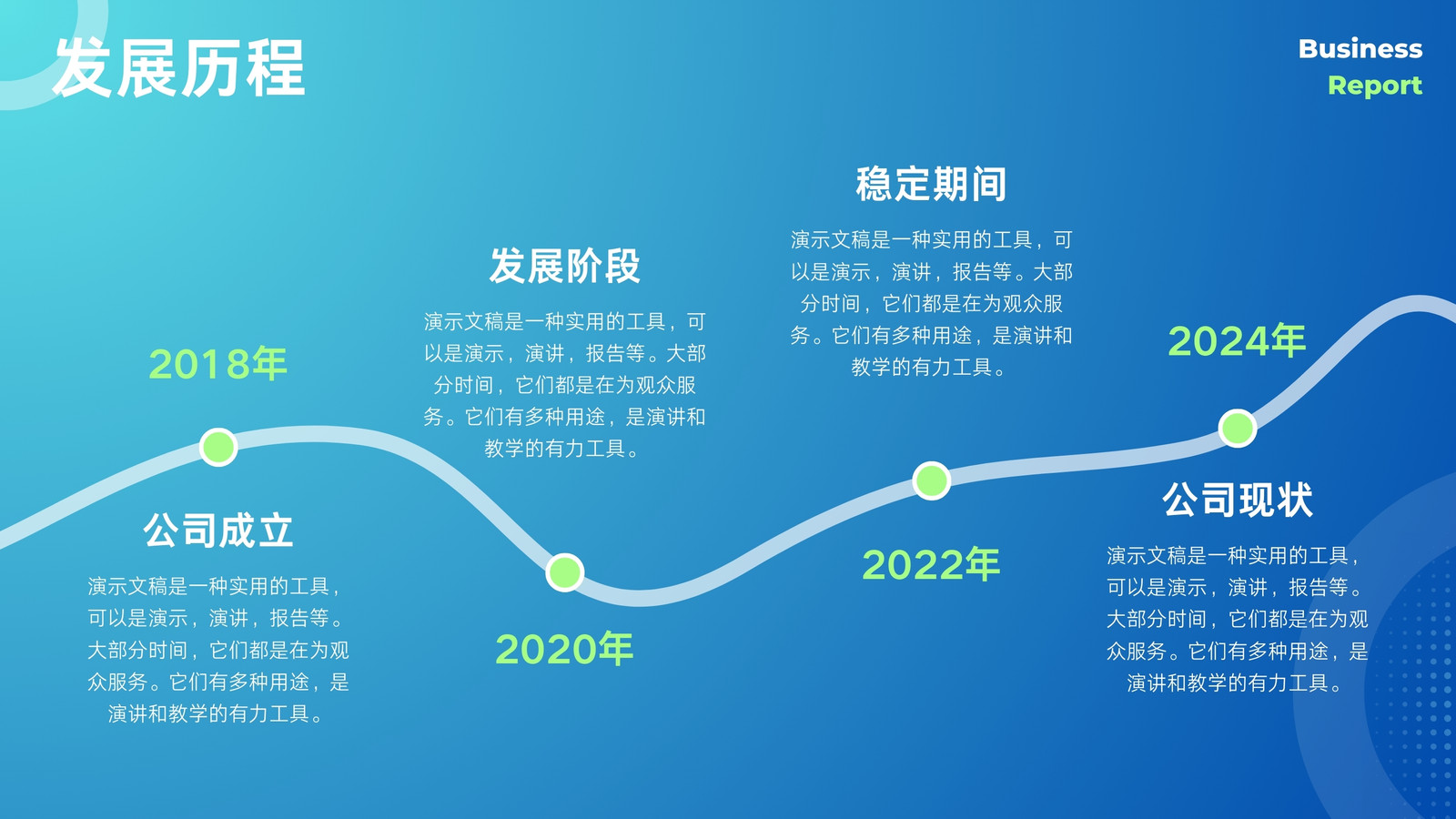 发展历程

Business
Report

2018年

公司成立

演示文稿是一种实用的工具，可以是演示，演讲，报告等。大部分时间，它们都是在为观众服务。它们有多种用途，是演讲和教学的有力工具。

发展阶段

演示文稿是一种实用的工具，可以是演示，演讲，报告等。大部分时间，它们都是在为观众服务。它们有多种用途，是演讲和教学的有力工具。

2020年

稳定期间

演示文稿是一种实用的工具，可以是演示，演讲，报告等。大部分时间，它们都是在为观众服务。它们有多种用途，是演讲和教学的有力工具。

2022年

2024年

公司现状

演示文稿是一种实用的工具，可以是演示，演讲，报告等。大部分时间，它们都是在为观众服务。它们有多种用途，是演讲和教学的有力工具。